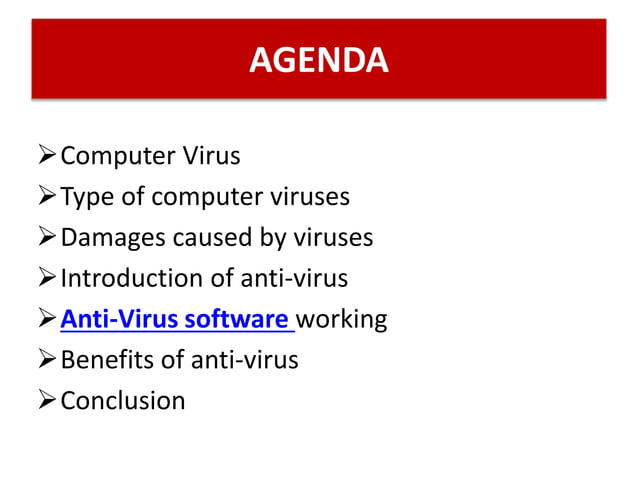 AGENDA

➢ Computer Virus
➢ Type of computer viruses
➢ Damages caused by viruses
➢ Introduction of anti-virus
➢ Anti-Virus software working
➢ Benefits of anti-virus
➢ Conclusion